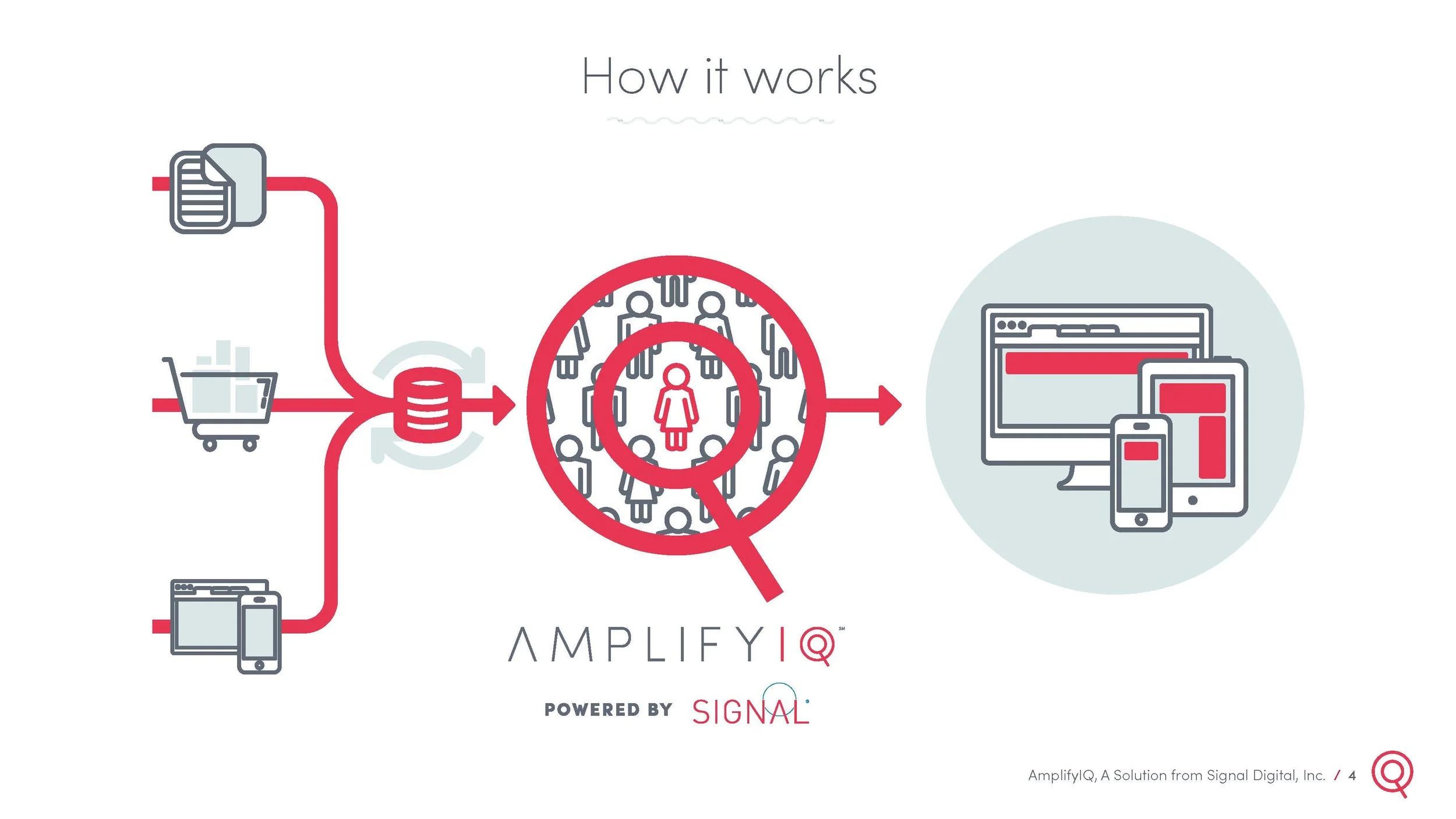 How it works

AMPLIFYIQ℠

POWERED BY SIGNAL

AmplifyIQ, A Solution from Signal Digital, Inc. / 4